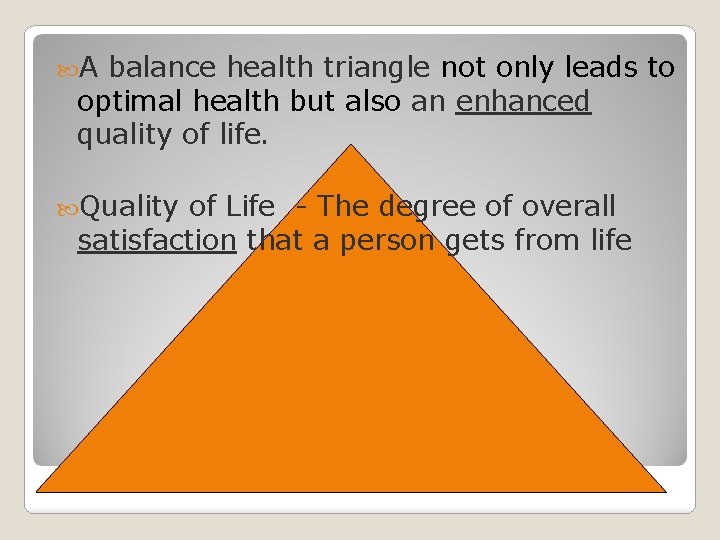 A balance health triangle not only leads to optimal health but also an enhanced quality of life.

Quality of Life - The degree of overall satisfaction that a person gets from life